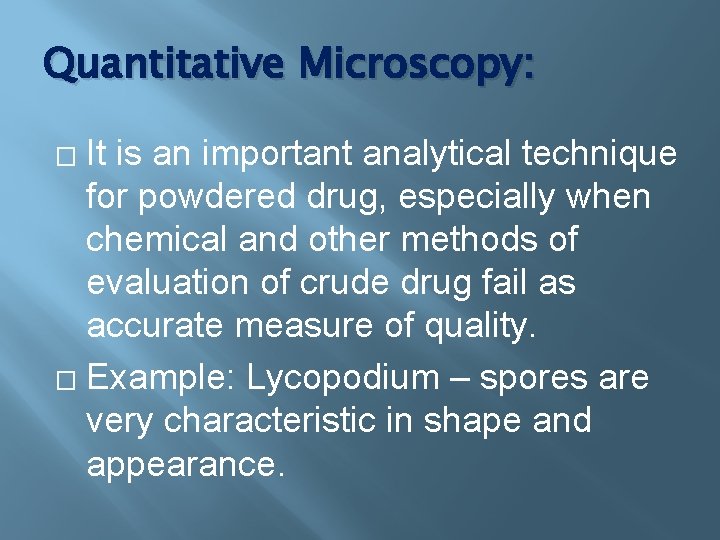 Quantitative Microscopy:

□ It is an important analytical technique for powdered drug, especially when chemical and other methods of evaluation of crude drug fail as accurate measure of quality.

□ Example: Lycopodium – spores are very characteristic in shape and appearance.